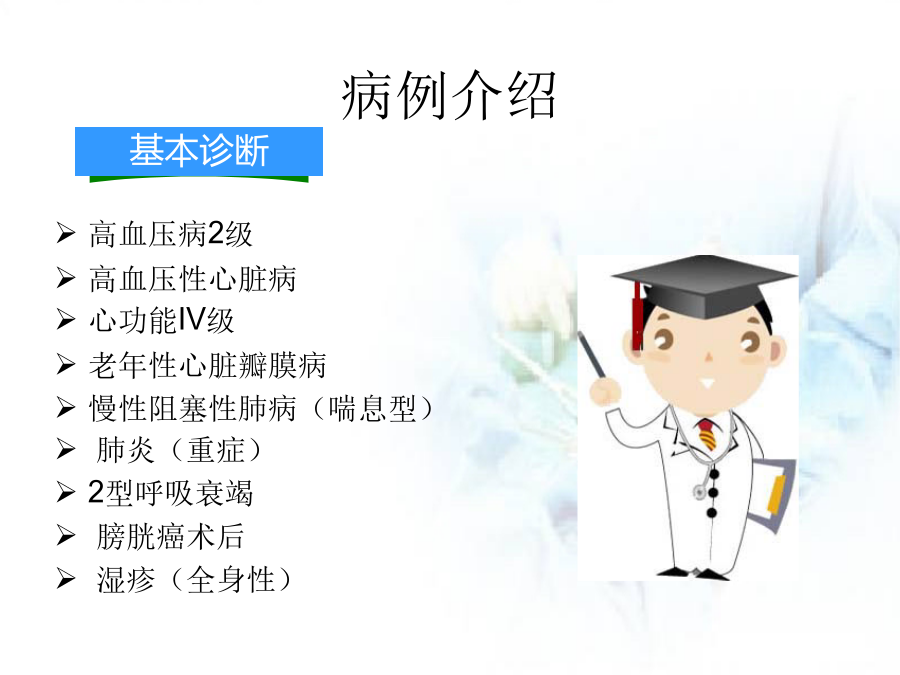 病例介绍

基本诊断

➢ 高血压病2级
➢ 高血压性心脏病
➢ 心功能Ⅳ级
➢ 老年性心脏瓣膜病
➢ 慢性阻塞性肺病（喘息型）
➢ 肺炎（重症）
➢ 2型呼吸衰竭
➢ 膀胱癌术后
➢ 湿疹（全身性）